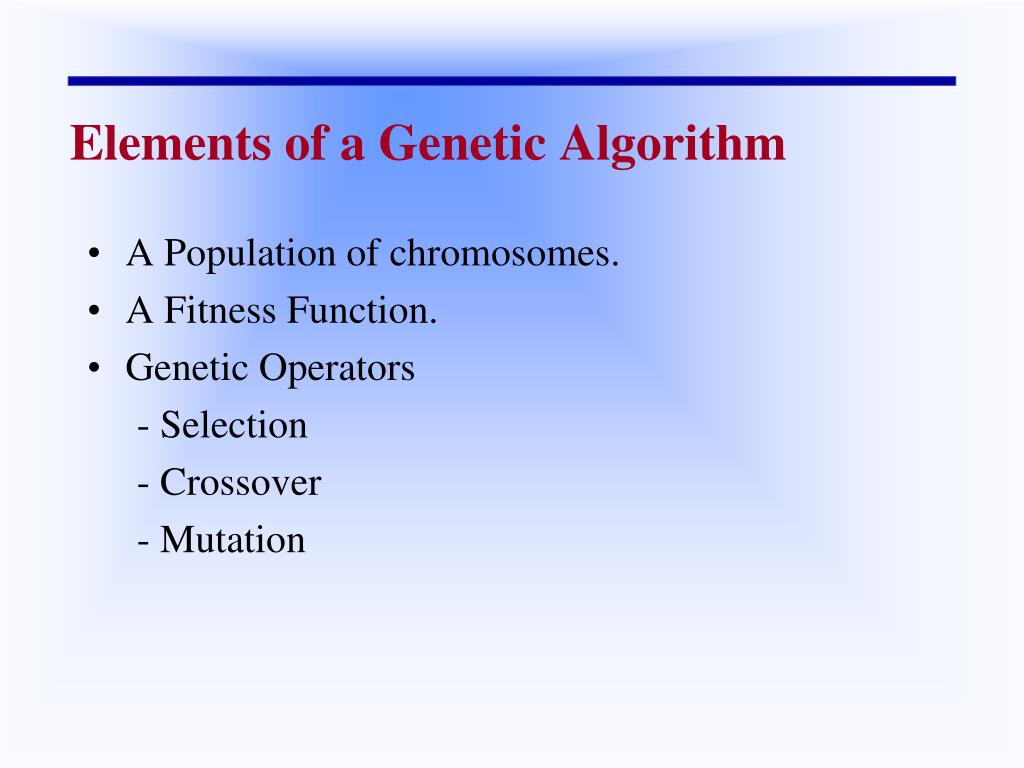 Elements of a Genetic Algorithm

• A Population of chromosomes.
• A Fitness Function.
• Genetic Operators
- Selection
- Crossover
- Mutation